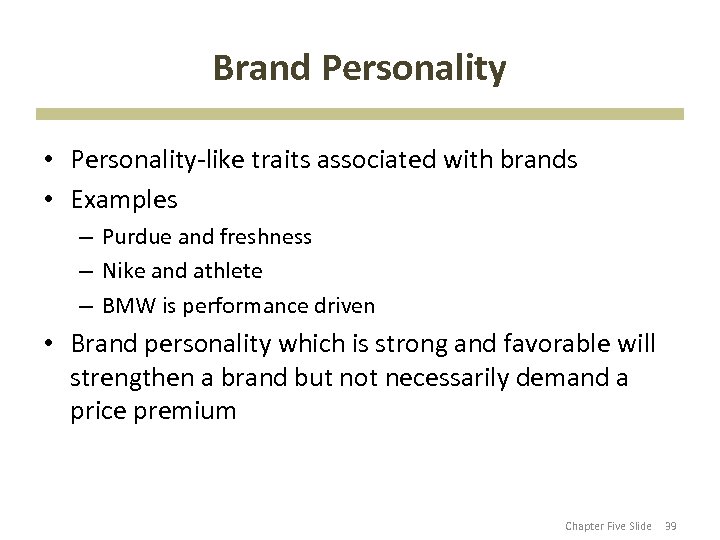 Brand Personality

• Personality-like traits associated with brands
• Examples
– Purdue and freshness
– Nike and athlete
– BMW is performance driven
• Brand personality which is strong and favorable will strengthen a brand but not necessarily demand a price premium

Chapter Five Slide 39